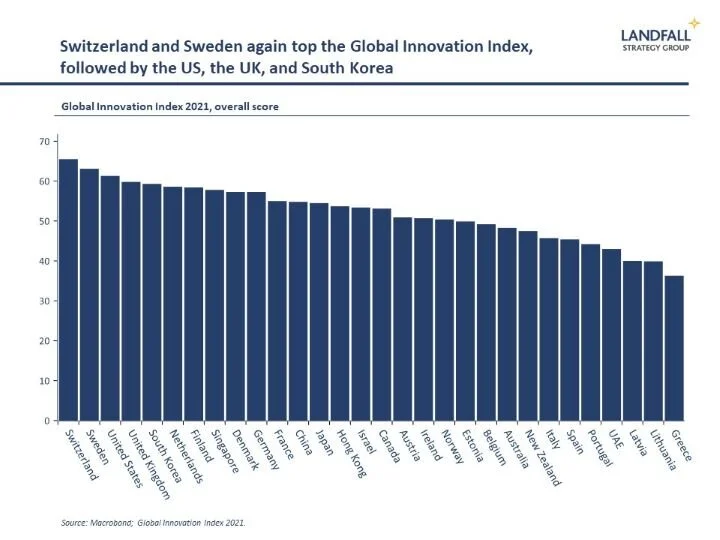 Switzerland and Sweden again top the Global Innovation Index, followed by the US, the UK, and South Korea

LANDFALL
STRATEGY GROUP

Global Innovation Index 2021, overall score

70
60
50
40
30
20
10
0

Switzerland
Sweden
United States
United Kingdom
South Korea
Netherlands
Finland
Singapore
Denmark
Germany
France
China
Japan
Hong Kong
Israel
Canada
Austria
Ireland
Norway
Estonia
Belgium
Australia
New Zealand
Italy
Spain
Portugal
UAE
Latvia
Lithuania
Greece

Source: Macrobond; Global Innovation Index 2021.